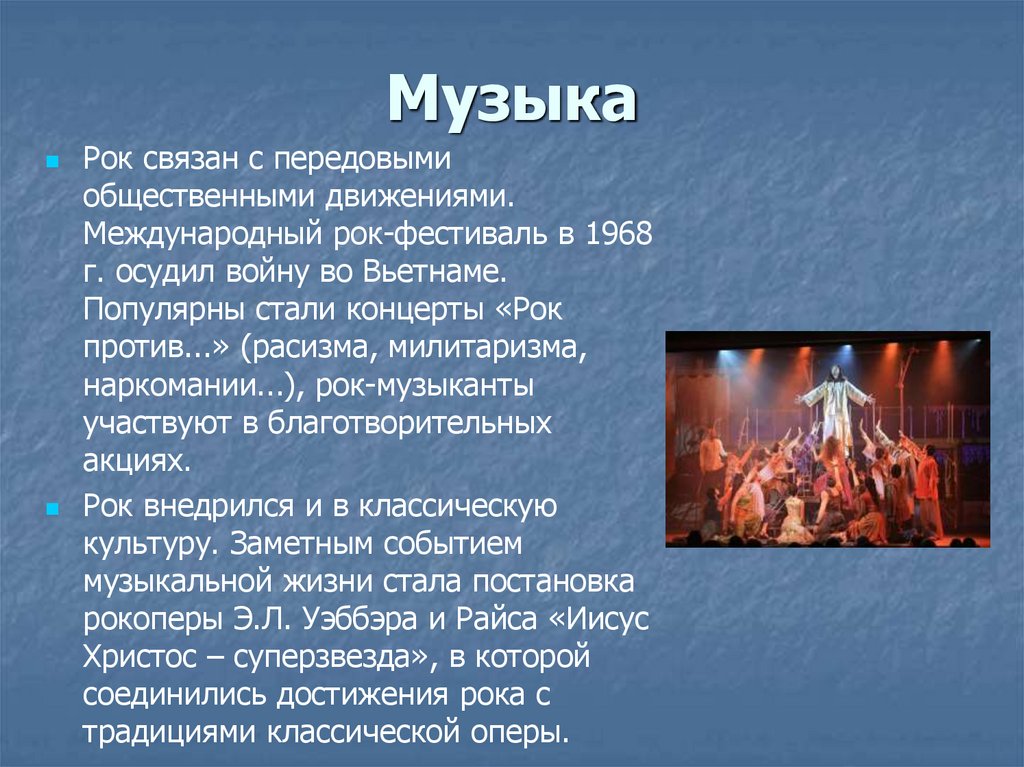 Музыка

Рок связан с передовыми общественными движениями. Международный рок-фестиваль в 1968 г. осудил войну во Вьетнаме. Популярны стали концерты «Рок против...» (расизма, милитаризма, наркомании...), рок-музыканты участвуют в благотворительных акциях.

Рок внедрился и в классическую культуру. Заметным событием музыкальной жизни стала постановка рокоперы Э.Л. Уэббэра и Райса «Иисус Христос – суперзвезда», в которой соединились достижения рока с традициями классической оперы.